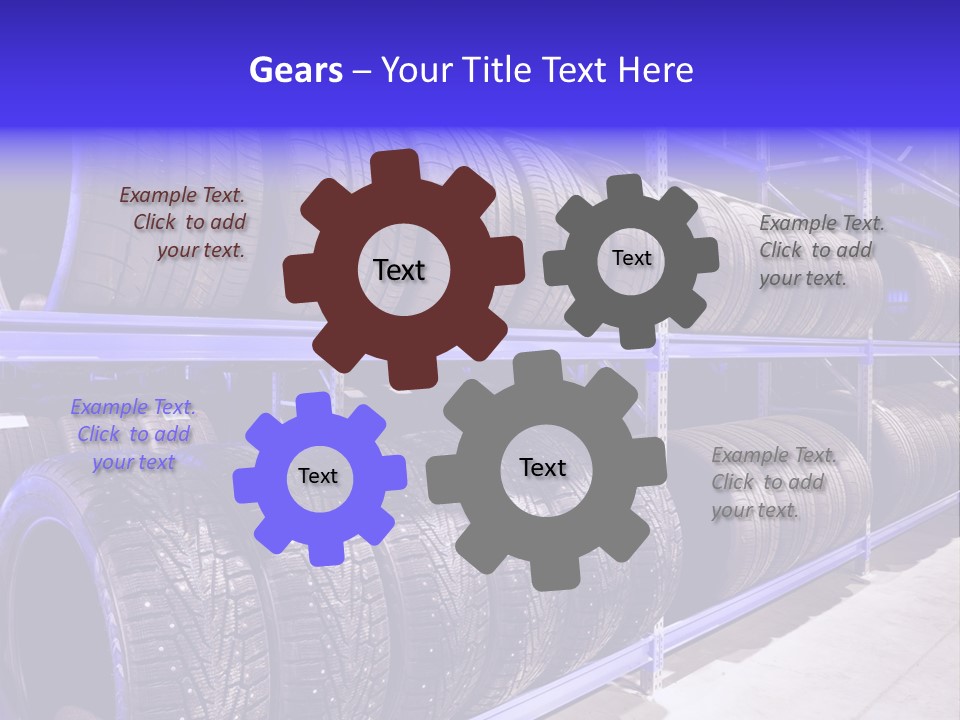 Gears – Your Title Text Here

Example Text. Click to add your text.

Text

Text

Example Text. Click to add your text.

Example Text. Click to add your text

Text

Text

Example Text. Click to add your text.